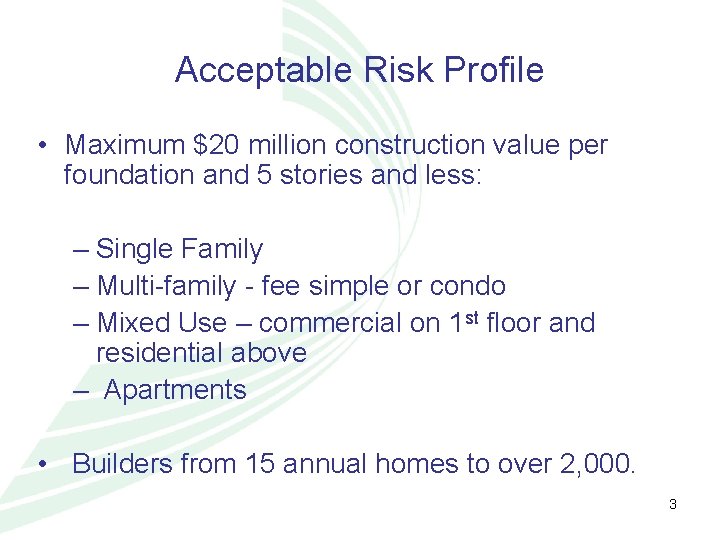 Acceptable Risk Profile

• Maximum \$20 million construction value per foundation and 5 stories and less:

– Single Family
– Multi-family - fee simple or condo
– Mixed Use – commercial on 1$^{st}$ floor and residential above
– Apartments

• Builders from 15 annual homes to over 2,000.

3